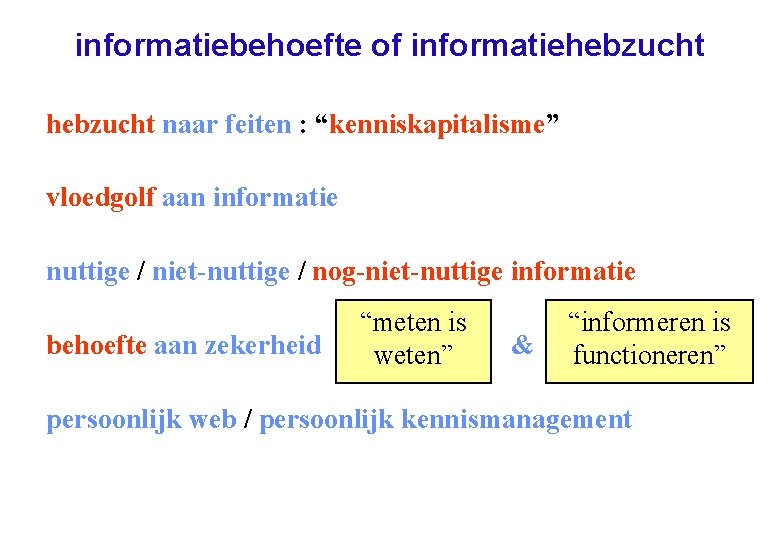 informatiebehoefte of informatiehebzucht

hebzucht naar feiten : “kenniskapitalisme”

vloedgolf aan informatie

nuttige / niet-nuttige / nog-niet-nuttige informatie

behoefte aan zekerheid

“meten is weten”

&

“informeren is functioneren”

persoonlijk web / persoonlijk kennismanagement